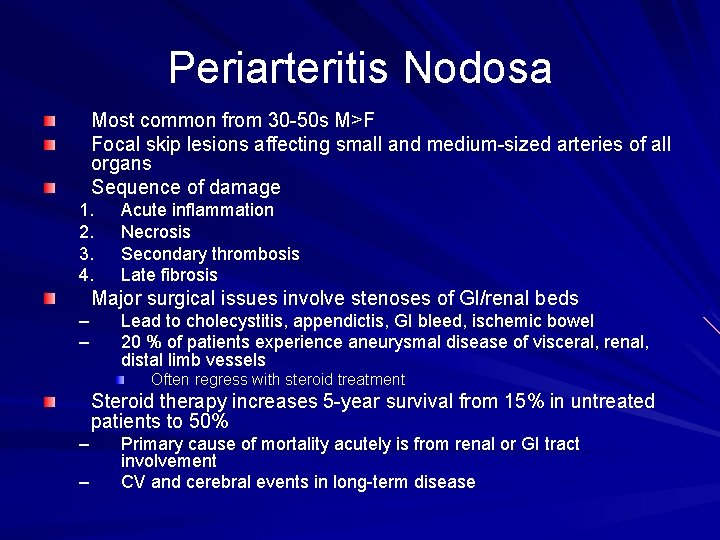 Periarteritis Nodosa

Most common from 30-50s M>F

Focal skip lesions affecting small and medium-sized arteries of all organs

Sequence of damage

1. Acute inflammation
2. Necrosis
3. Secondary thrombosis
4. Late fibrosis

Major surgical issues involve stenoses of GI/renal beds

– Lead to cholecystitis, appendictis, GI bleed, ischemic bowel

– 20 % of patients experience aneurysmal disease of visceral, renal, distal limb vessels

Often regress with steroid treatment

Steroid therapy increases 5-year survival from 15% in untreated patients to 50%

– Primary cause of mortality acutely is from renal or GI tract involvement

– CV and cerebral events in long-term disease